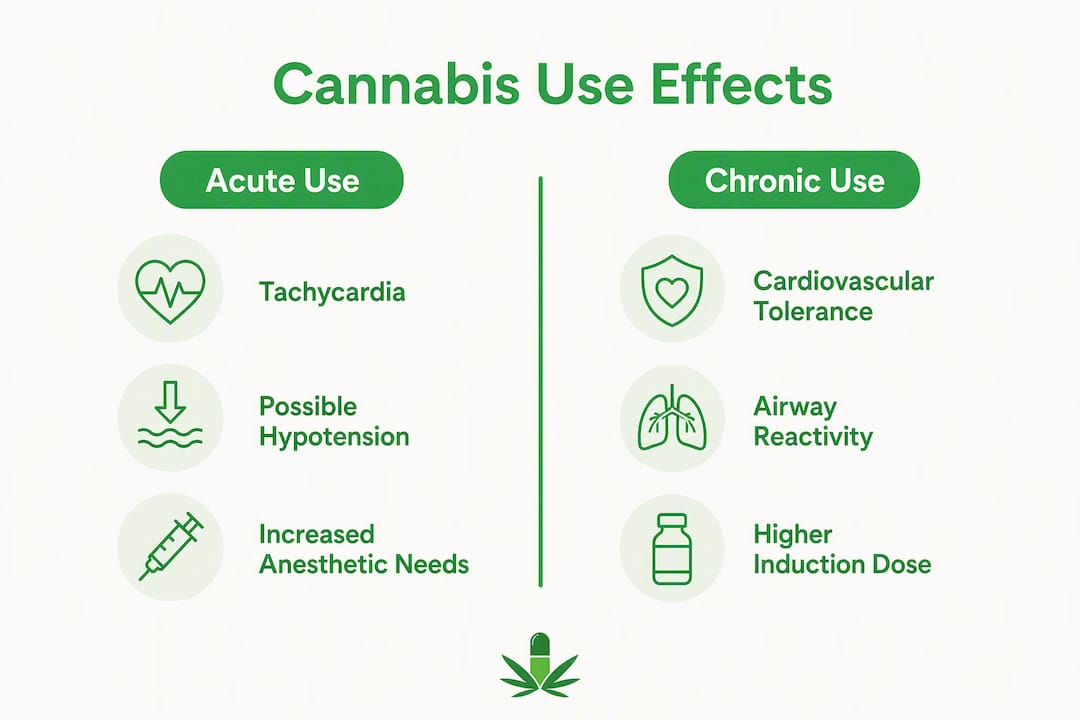 Cannabis Use Effects

Acute Use

Tachycardia

Possible Hypotension

Increased Anesthetic Needs

Chronic Use

Cardiovascular Tolerance

Airway Reactivity

Higher Induction Dose